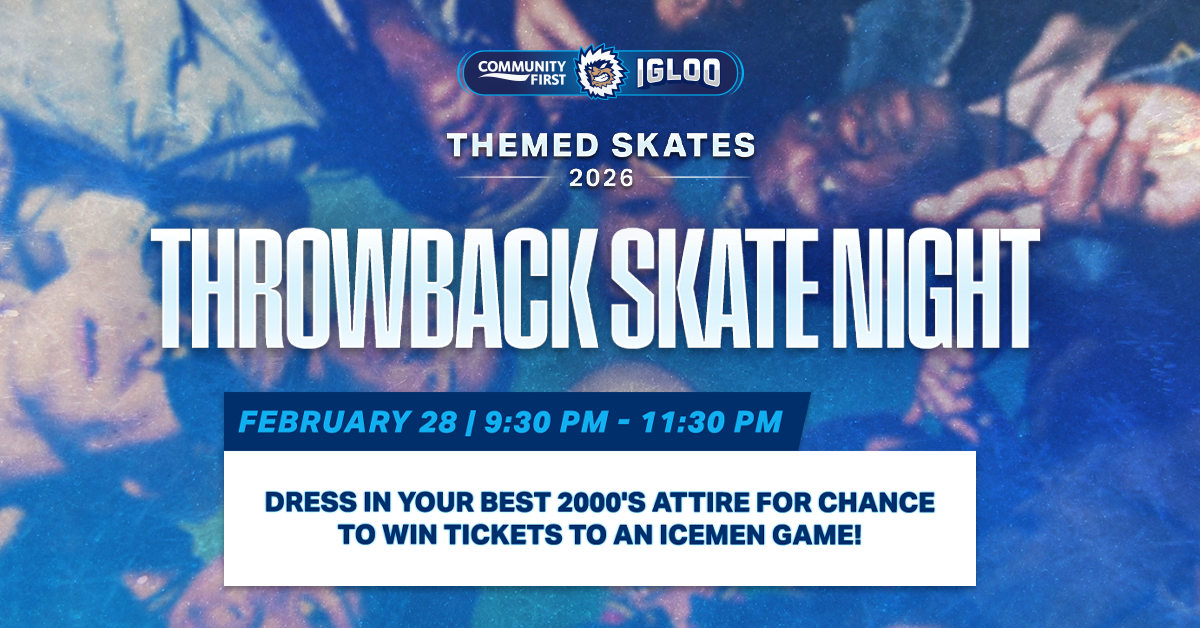 COMMUNITY FIRST IGLOO

THEMED SKATES
2026

THROWBACK SKATE NIGHT

FEBRUARY 28 | 9:30 PM - 11:30 PM

DRESS IN YOUR BEST 2000'S ATTIRE FOR CHANCE TO WIN TICKETS TO AN ICEMEN GAME!